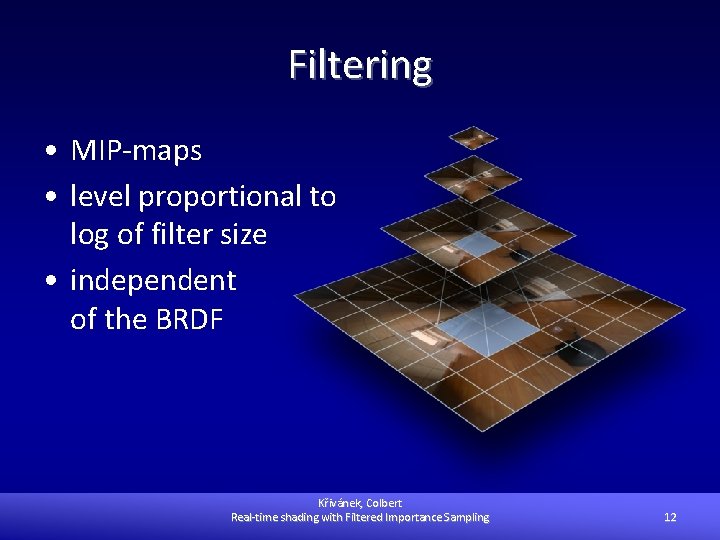 Filtering

• MIP-maps
• level proportional to log of filter size
• independent of the BRDF

Křivánek, Colbert
Real-time shading with Filtered Importance Sampling

12